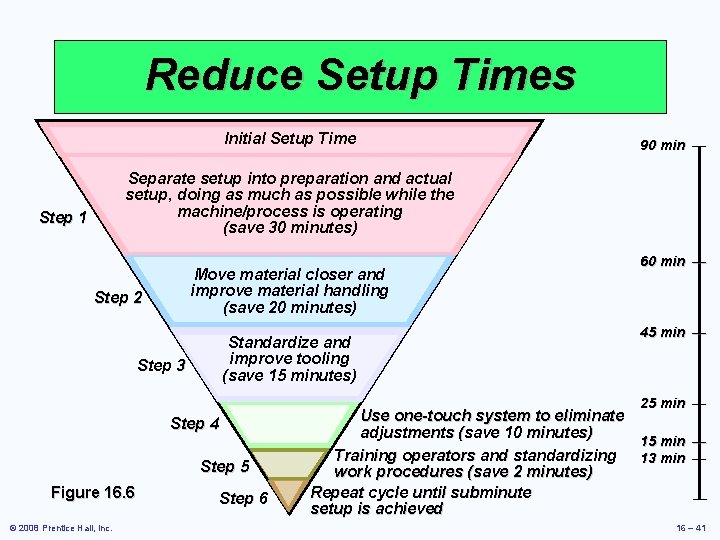 Reduce Setup Times

Initial Setup Time

Step 1

Separate setup into preparation and actual setup, doing as much as possible while the machine/process is operating (save 30 minutes)

Step 2

Move material closer and improve material handling (save 20 minutes)

Step 3

Standardize and improve tooling (save 15 minutes)

Step 4

Use one-touch system to eliminate adjustments (save 10 minutes)

Step 5

Training operators and standardizing work procedures (save 2 minutes)

Step 6

Repeat cycle until subminute setup is achieved

90 min

60 min

45 min

25 min

15 min

13 min

Figure 16.6

© 2008 Prentice Hall, Inc.

16 – 41